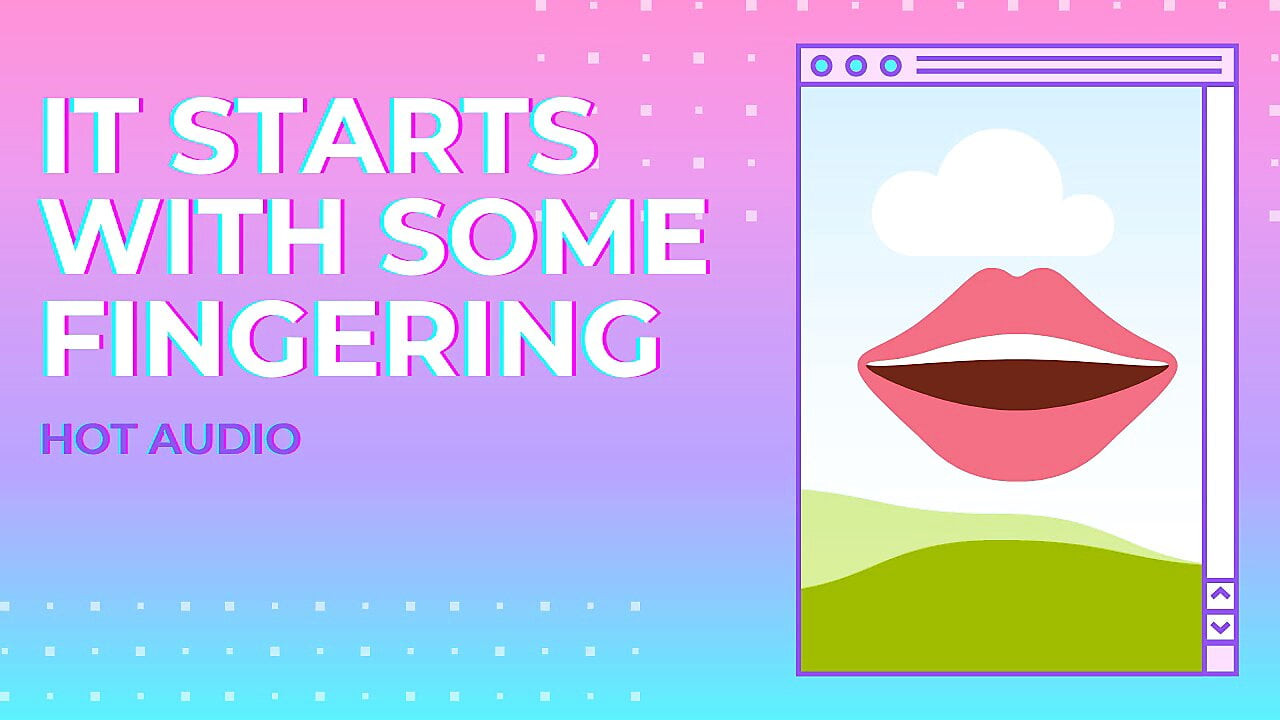 IT STARTS WITH SOME FINGERING

HOT AUDIO